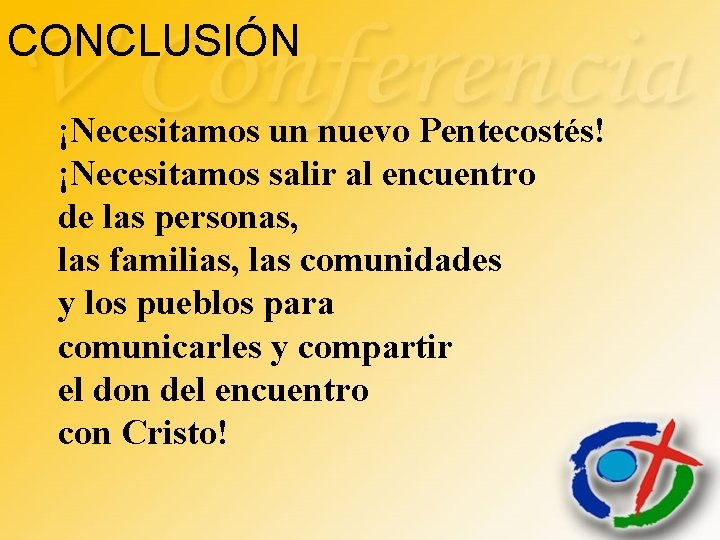 CONCLUSIÓN

V Conferencia

¡Necesitamos un nuevo Pentecostés!
¡Necesitamos salir al encuentro de las personas, las familias, las comunidades y los pueblos para comunicarles y compartir el don del encuentro con Cristo!